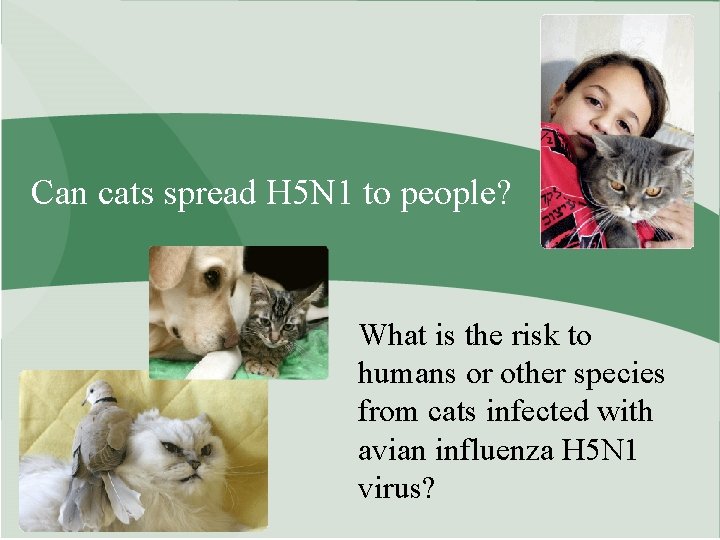 Can cats spread H5N1 to people?

What is the risk to humans or other species from cats infected with avian influenza H5N1 virus?